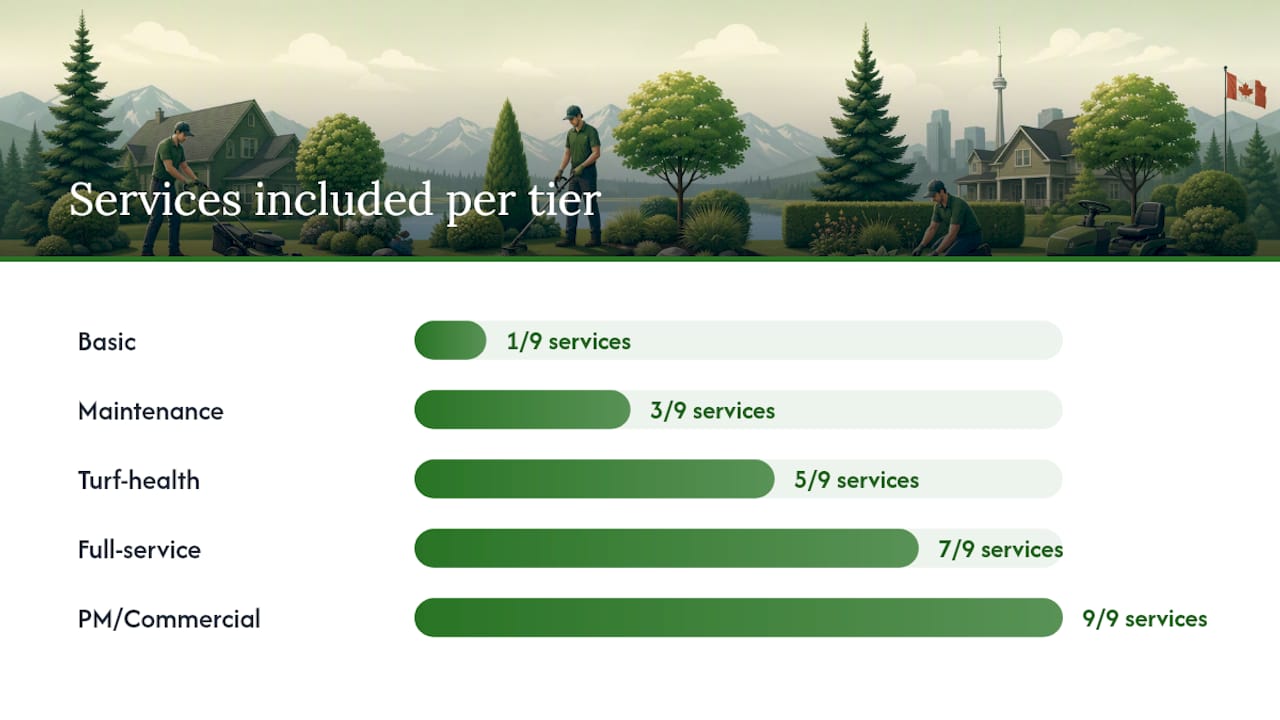 Services included per tier

Basic 1/9 services

Maintenance 3/9 services

Turf-health 5/9 services

Full-service 7/9 services

PM/Commercial 9/9 services